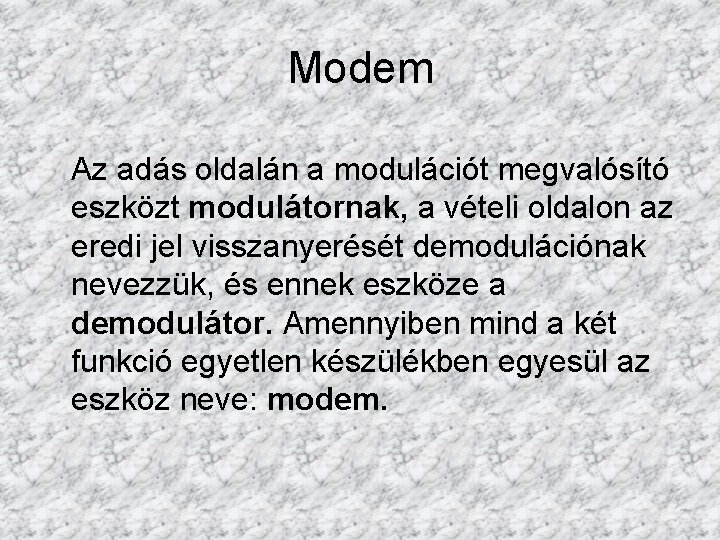 Modem

Az adás oldalán a modulációt megvalósító eszközt modulátornak, a vételi oldalon az eredi jel visszanyerését demodulációnak nevezzük, és ennek eszköze a demodulátor. Amennyiben mind a két funkció egyetlen készülékben egyesül az eszköz neve: modem.